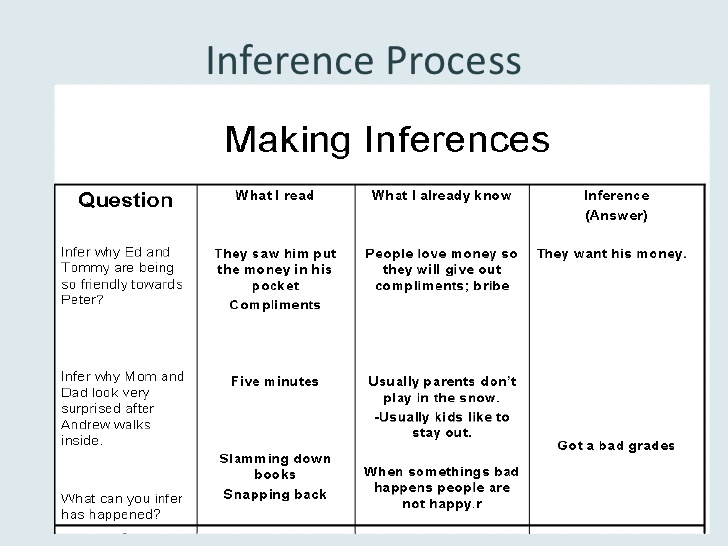 Inference Process

Making Inferences

| Question | What I read | What I already know | Inference (Answer) |
|---|---|---|---|
| Infer why Ed and Tommy are being so friendly towards Peter? | They saw him put the money in his pocket Compliments | People love money so they will give out compliments; bribe | They want his money. |
| Infer why Mom and Dad look very surprised after Andrew walks inside. | Five minutes | Usually parents don't play in the snow. -Usually kids like to stay out. | |
| What can you infer has happened? | Slamming down books Snapping back | When somethings bad happens people are not happy.r | Got a bad grades |